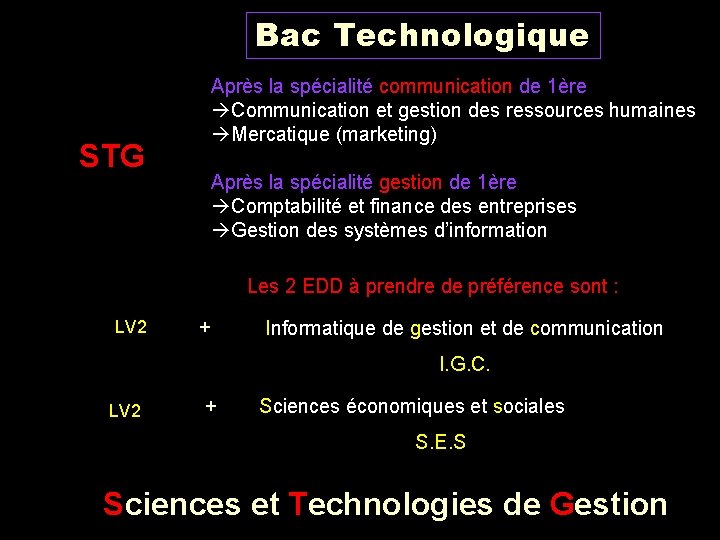 Bac Technologique

STG

Après la spécialité communication de 1ère
→Communication et gestion des ressources humaines
→Mercatique (marketing)

Après la spécialité gestion de 1ère
→Comptabilité et finance des entreprises
→Gestion des systèmes d'information

Les 2 EDD à prendre de préférence sont :

LV2 + Informatique de gestion et de communication

I.G.C.

LV2 + Sciences économiques et sociales

S.E.S

Sciences et Technologies de Gestion